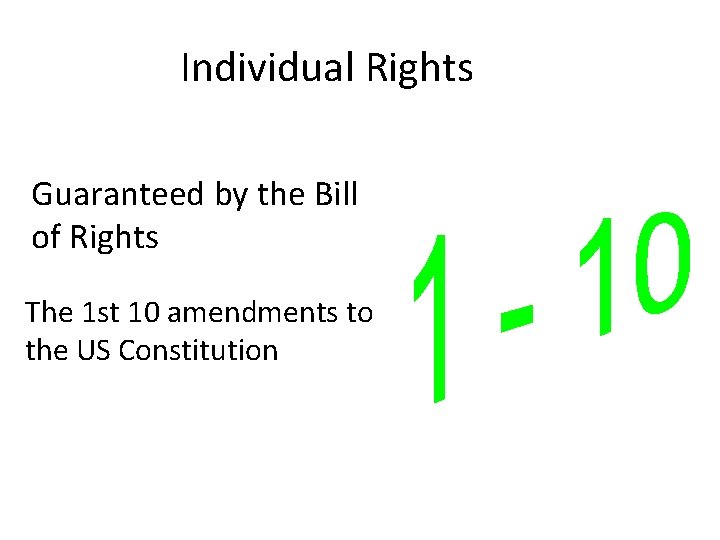 Individual Rights

Guaranteed by the Bill of Rights

The 1st 10 amendments to the US Constitution

1 - 10